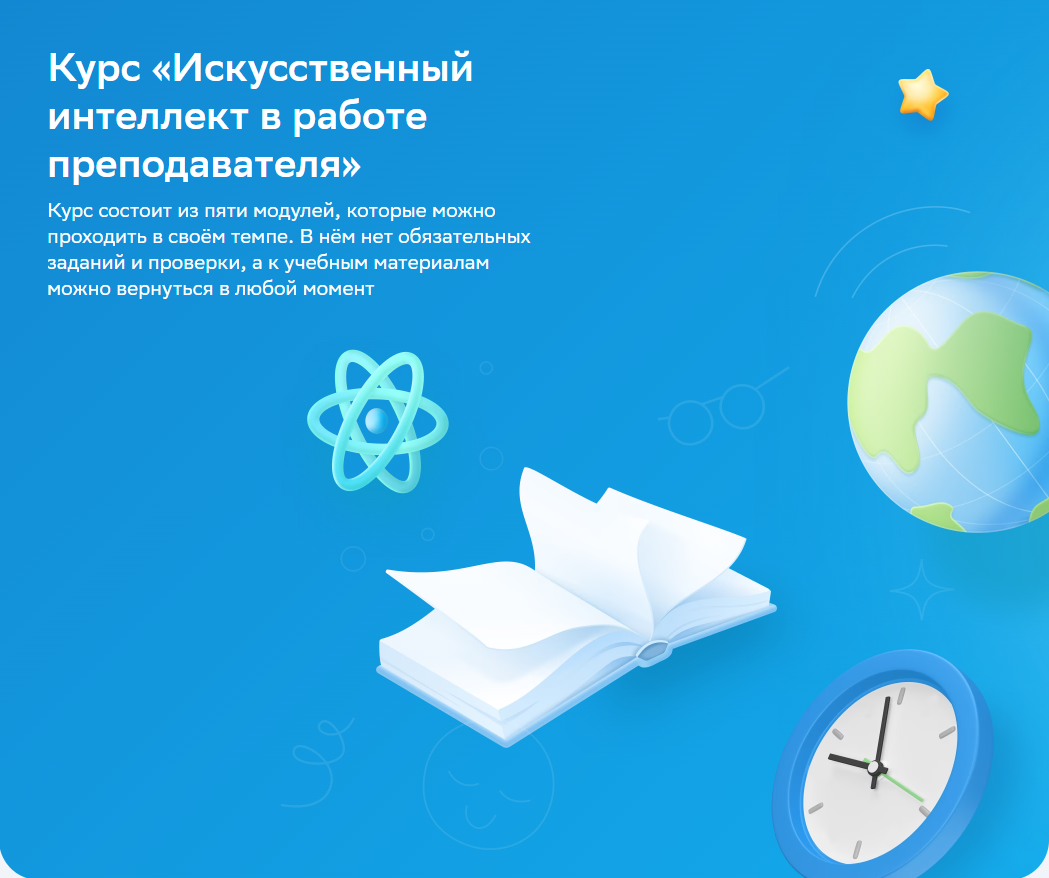 Курс «Искусственный интеллект в работе преподавателя»

Курс состоит из пяти модулей, которые можно проходить в своём темпе. В нём нет обязательных заданий и проверки, а к учебным материалам можно вернуться в любой момент